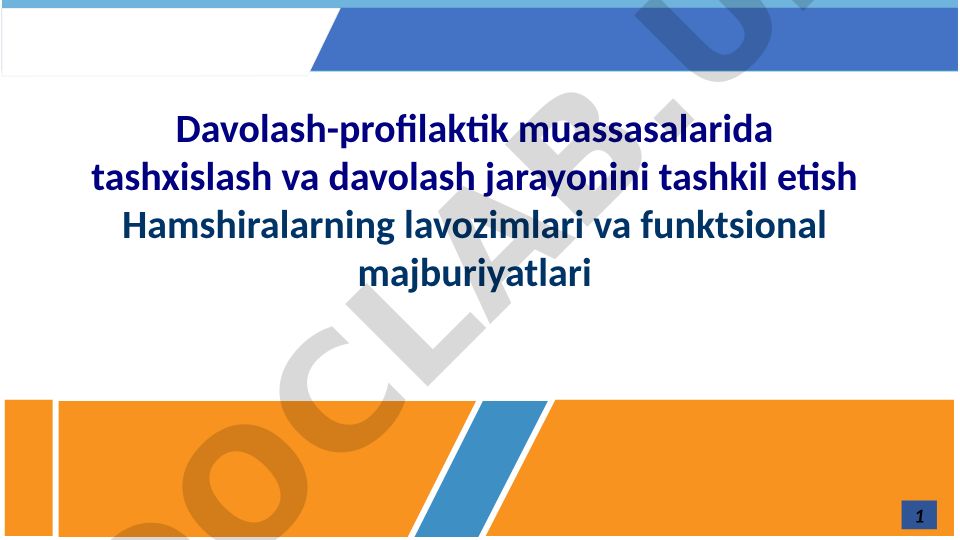 Davolash-profilaktik muassasalarida tashxislash va davolash jarayonini tashkil etish Hamshiralarning lavozimlari va funktsional majburiyatlari

DOCLAB.U

1